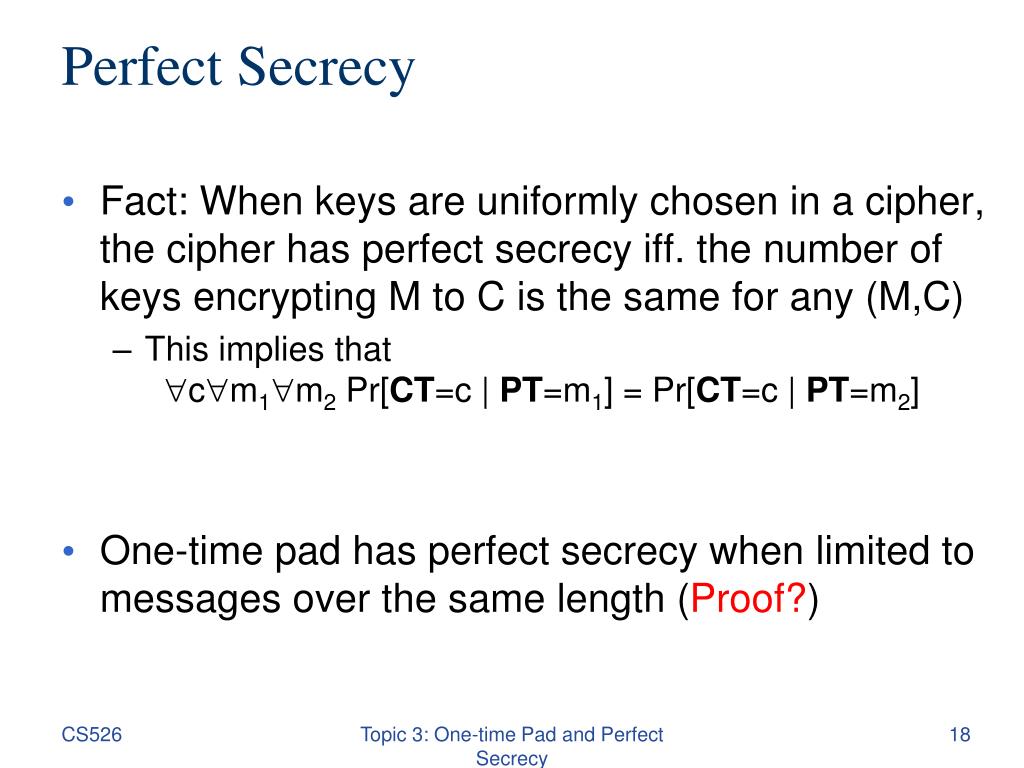 Perfect Secrecy

• Fact: When keys are uniformly chosen in a cipher, the cipher has perfect secrecy iff. the number of keys encrypting M to C is the same for any (M,C)

– This implies that
$\forall c \forall m_1 \forall m_2$ Pr[**CT**=c | **PT**=$m_1$] = Pr[**CT**=c | **PT**=$m_2$]

• One-time pad has perfect secrecy when limited to messages over the same length (Proof?)

CS526

Topic 3: One-time Pad and Perfect Secrecy

18